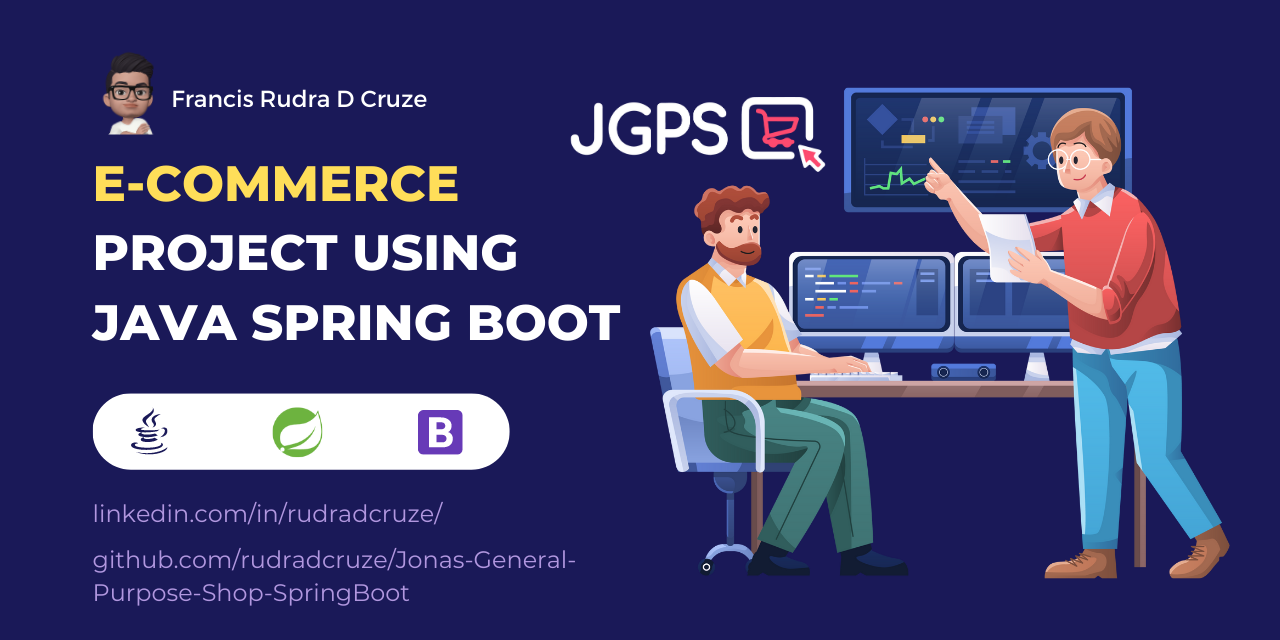 Francis Rudra D Cruze

JGPS

E-COMMERCE PROJECT USING JAVA SPRING BOOT

B

linkedin.com/in/rudradcruze/

github.com/rudradcruze/Jonas-General-Purpose-Shop-SpringBoot